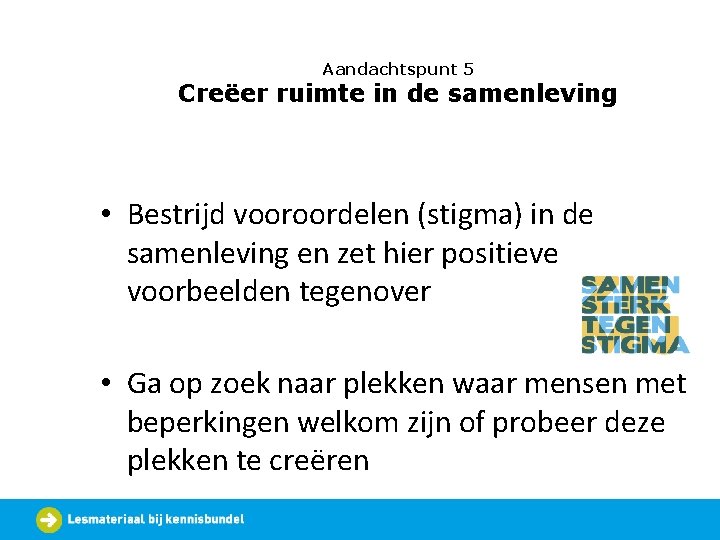 Aandachtspunt 5
Creëer ruimte in de samenleving

• Bestrijd vooroordelen (stigma) in de samenleving en zet hier positieve voorbeelden tegenover

SAMEN STERK TEGEN STIGMA

• Ga op zoek naar plekken waar mensen met beperkingen welkom zijn of probeer deze plekken te creëren

Lesmateriaal bij kennisbundel